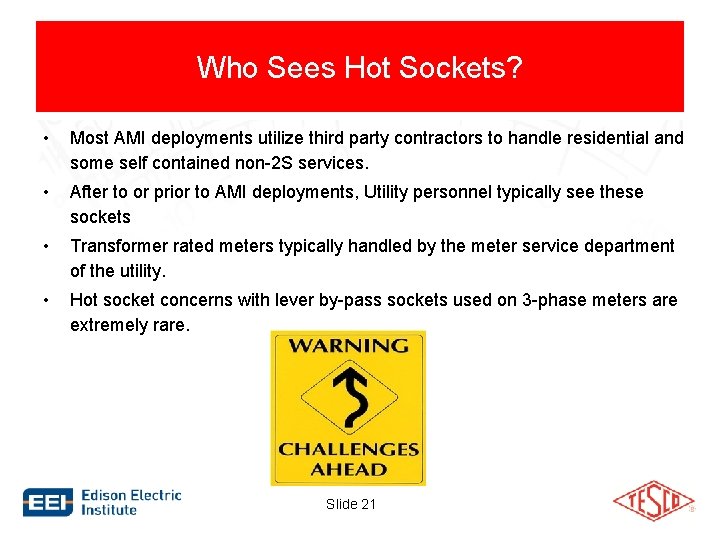 Who Sees Hot Sockets?

• Most AMI deployments utilize third party contractors to handle residential and some self contained non-2S services.

• After to or prior to AMI deployments, Utility personnel typically see these sockets

• Transformer rated meters typically handled by the meter service department of the utility.

• Hot socket concerns with lever by-pass sockets used on 3-phase meters are extremely rare.

WARNING

CHALLENGES AHEAD

EEI Edison Electric Institute

Slide 21

TESCO